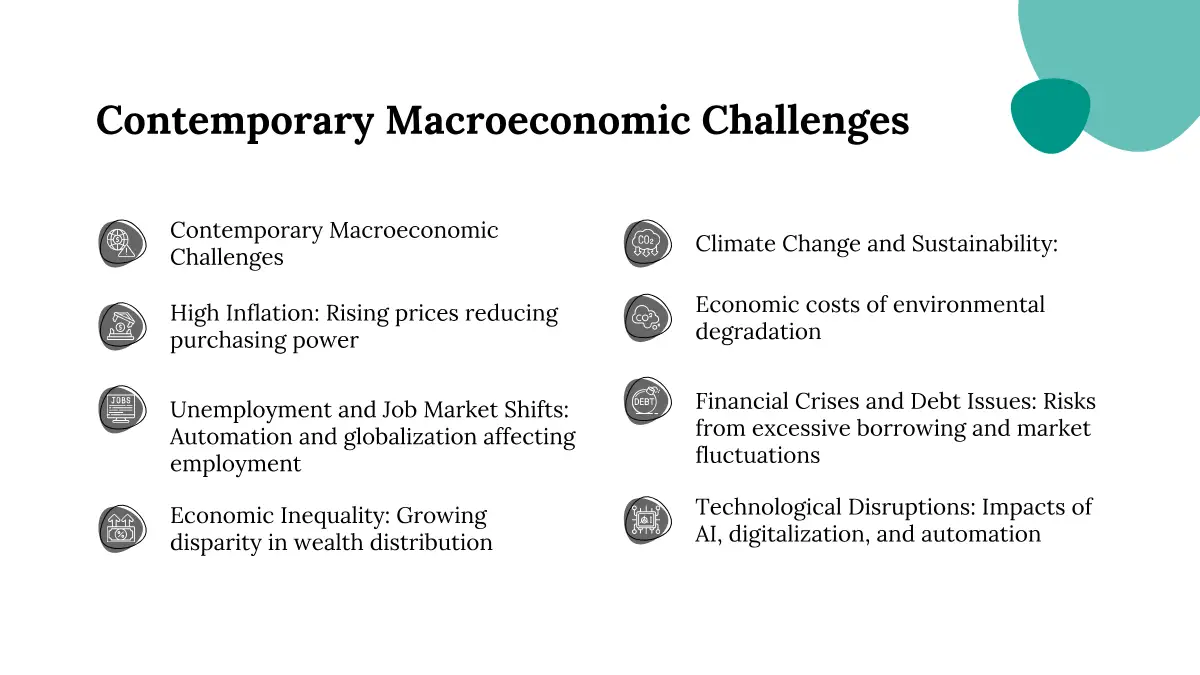 Contemporary Macroeconomic Challenges

Contemporary Macroeconomic Challenges

High Inflation: Rising prices reducing purchasing power

JOBS

Unemployment and Job Market Shifts: Automation and globalization affecting employment

Economic Inequality: Growing disparity in wealth distribution

$CO_2$

Climate Change and Sustainability:

$CO_2$

Economic costs of environmental degradation

DEBT

Financial Crises and Debt Issues: Risks from excessive borrowing and market fluctuations

Technological Disruptions: Impacts of AI, digitalization, and automation